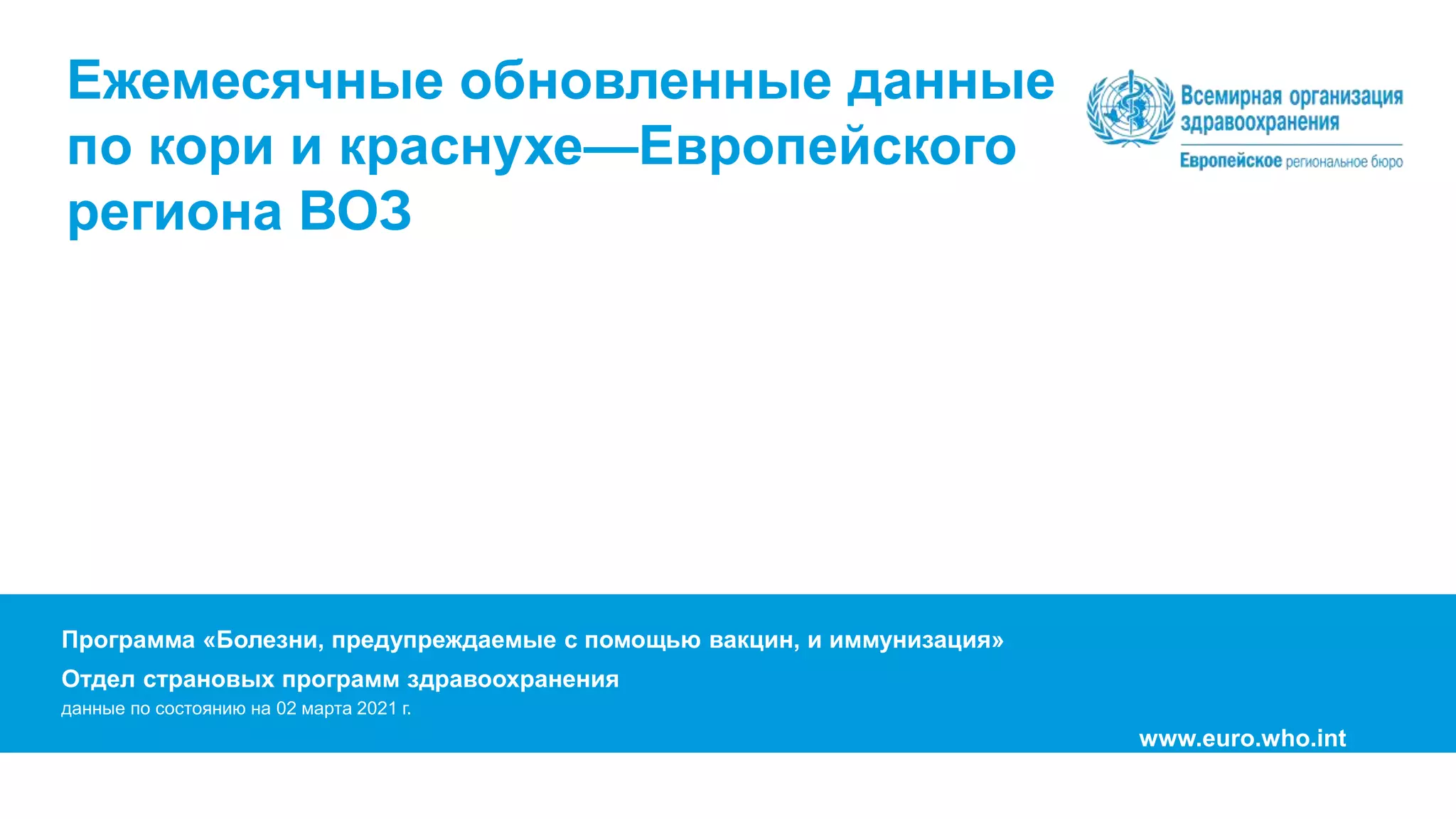 Ежемесячные обновленные данные по кори и краснухе—Европейского региона ВОЗ

Всемирная организация здравоохранения
Европейское региональное бюро

Программа «Болезни, предупреждаемые с помощью вакцин, и иммунизация»

Отдел страновых программ здравоохранения

данные по состоянию на 02 марта 2021 г.

www.euro.who.int